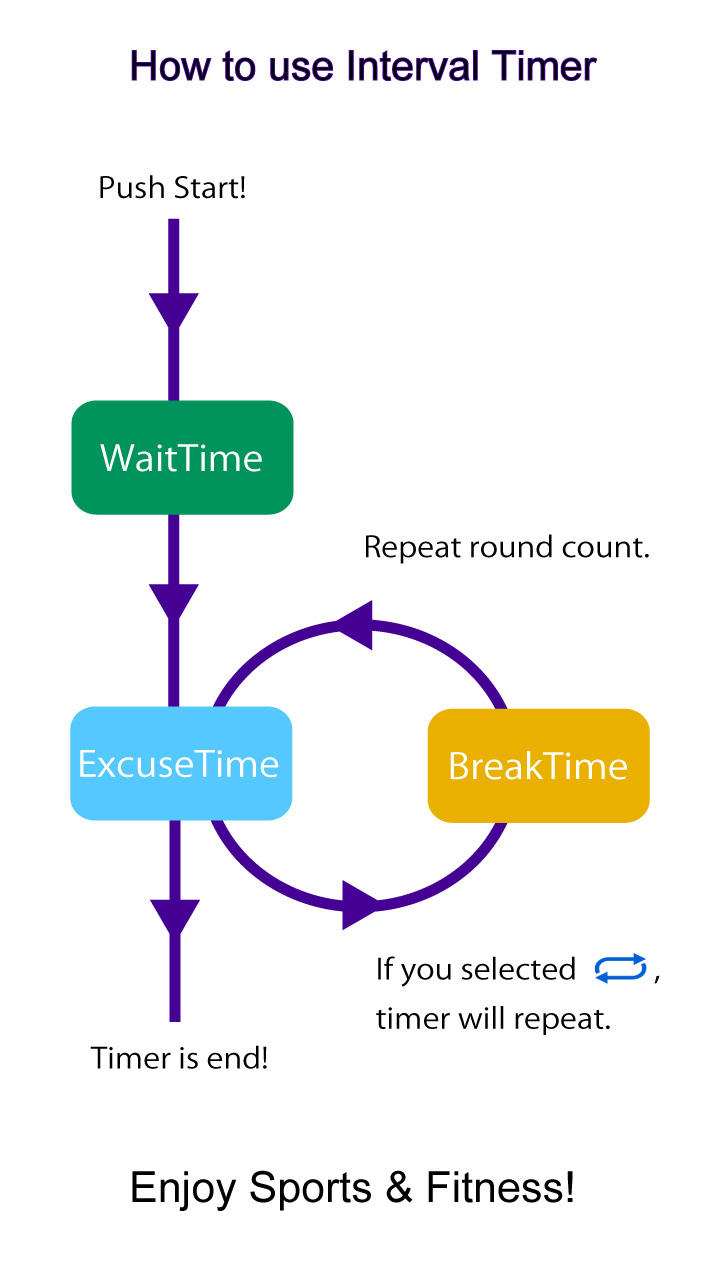 How to use Interval Timer

Push Start!

WaitTime

Repeat round count.

ExcuseTime

BreakTime

If you selected ,
timer will repeat.

Timer is end!

Enjoy Sports & Fitness!